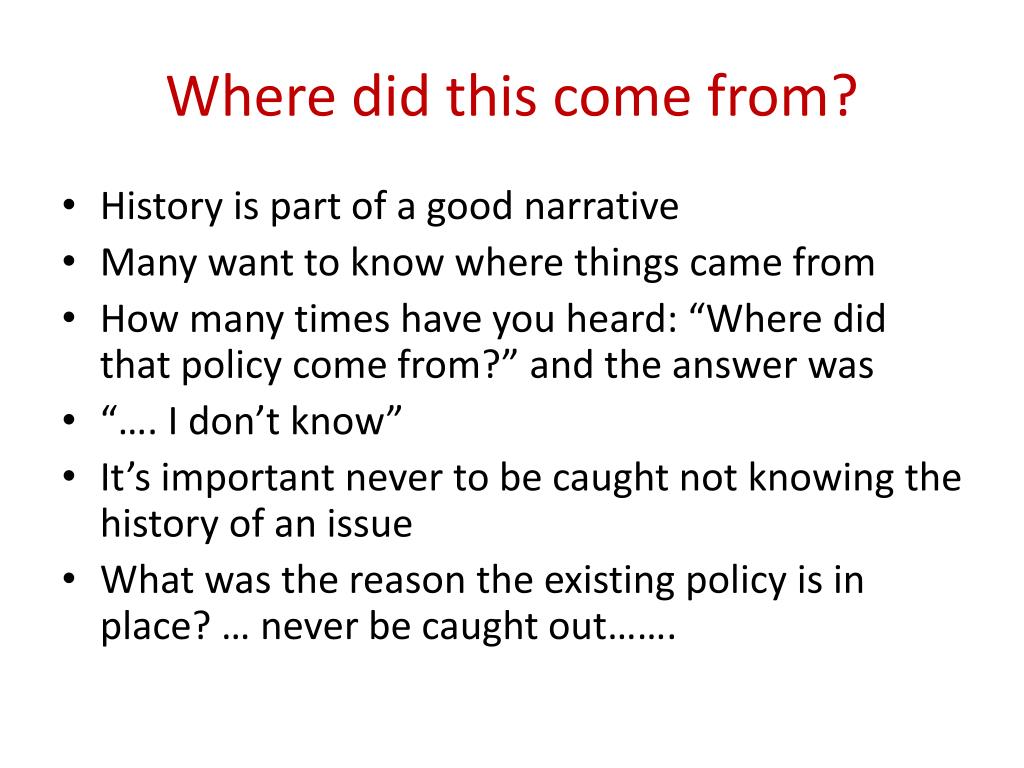 Where did this come from?

• History is part of a good narrative
• Many want to know where things came from
• How many times have you heard: “Where did that policy come from?” and the answer was
• “…. I don’t know”
• It’s important never to be caught not knowing the history of an issue
• What was the reason the existing policy is in place? … never be caught out…….